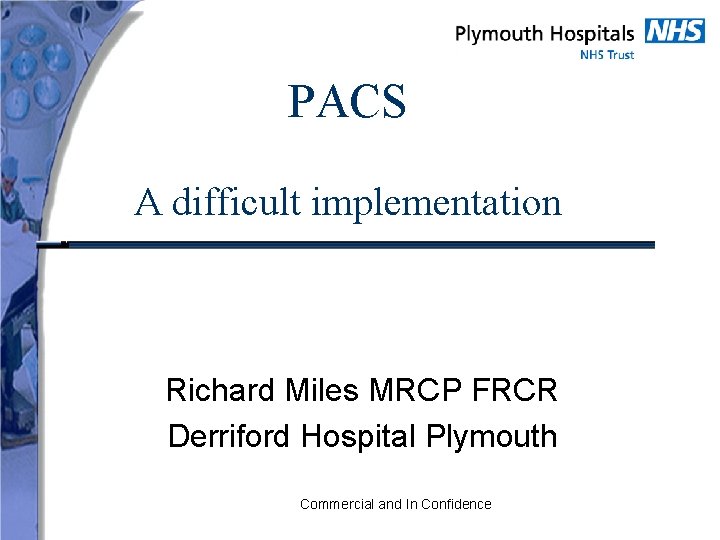 Plymouth Hospitals NHS
NHS Trust

PACS

A difficult implementation

Richard Miles MRCP FRCR
Derriford Hospital Plymouth

Commercial and In Confidence